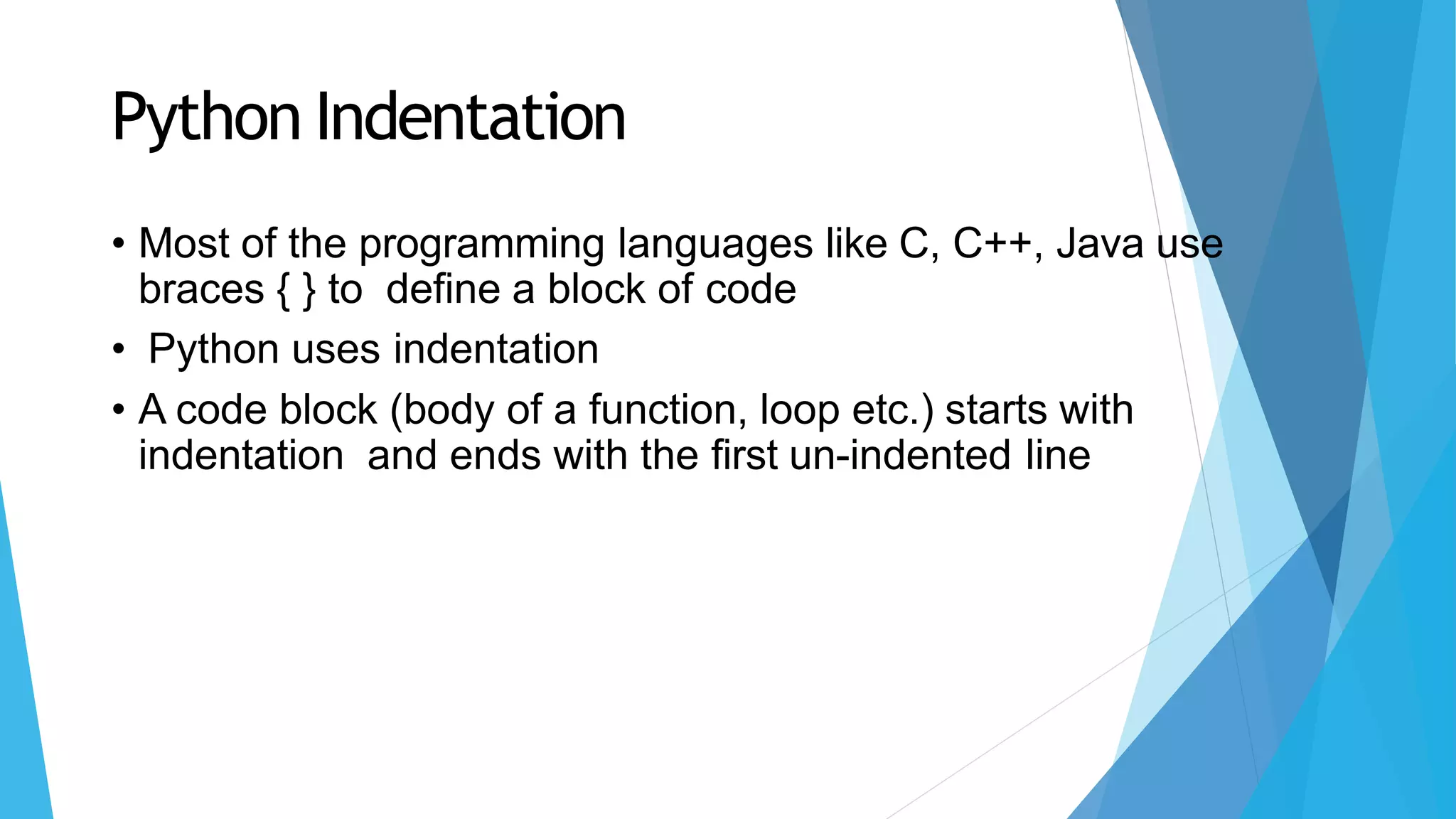 Python Indentation

• Most of the programming languages like C, C++, Java use braces { } to define a block of code

• Python uses indentation

• A code block (body of a function, loop etc.) starts with indentation and ends with the first un-indented line